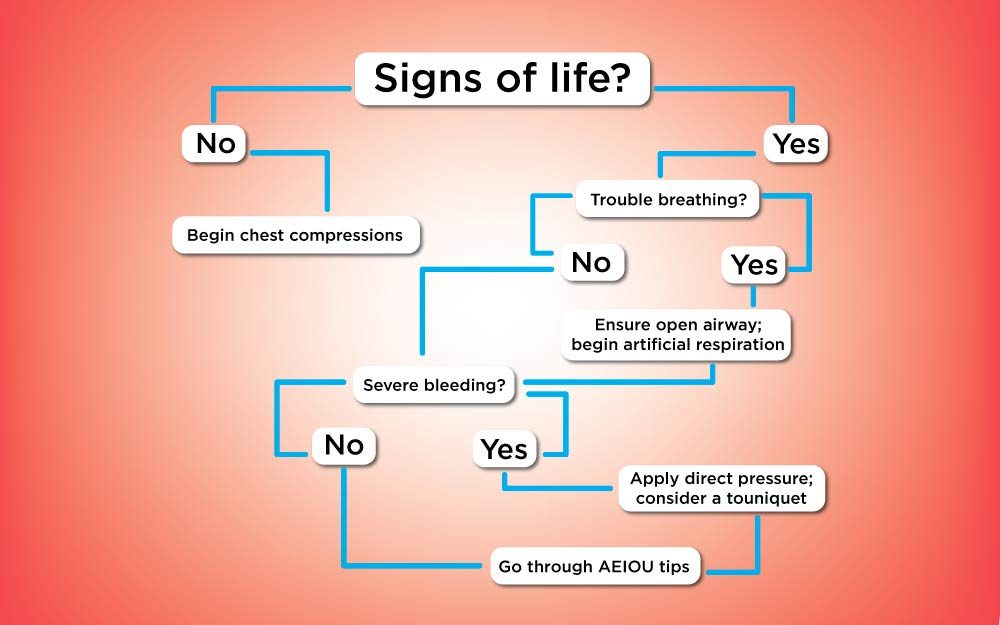 Signs of life?

No

Yes

Begin chest compressions

Trouble breathing?

No

Yes

Ensure open airway; begin artificial respiration

Severe bleeding?

No

Yes

Apply direct pressure; consider a touniquet

Go through AEIOU tips